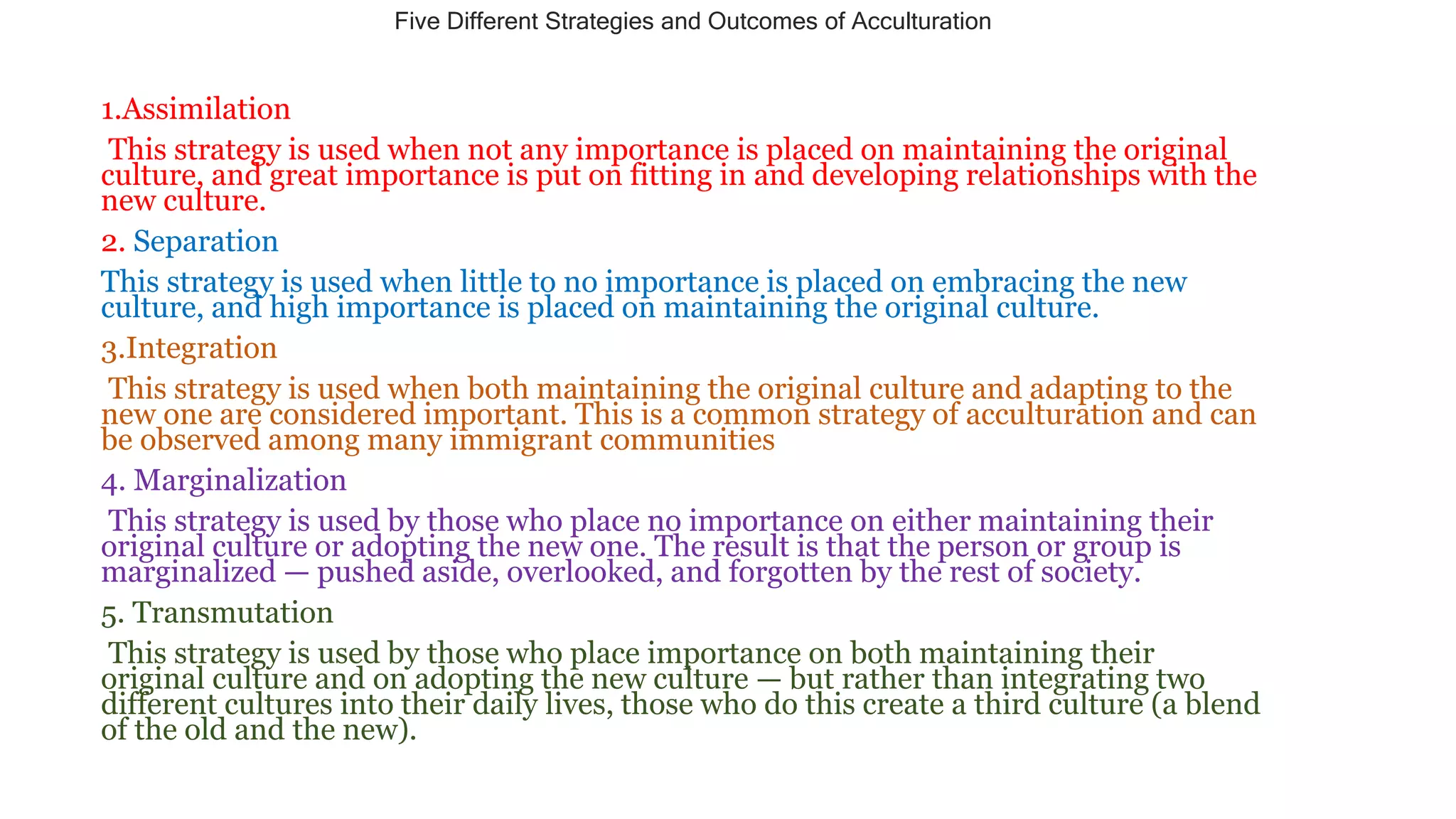 Five Different Strategies and Outcomes of Acculturation

1.Assimilation

This strategy is used when not any importance is placed on maintaining the original culture, and great importance is put on fitting in and developing relationships with the new culture.

2. Separation

This strategy is used when little to no importance is placed on embracing the new culture, and high importance is placed on maintaining the original culture.

3.Integration

This strategy is used when both maintaining the original culture and adapting to the new one are considered important. This is a common strategy of acculturation and can be observed among many immigrant communities

4. Marginalization

This strategy is used by those who place no importance on either maintaining their original culture or adopting the new one. The result is that the person or group is marginalized — pushed aside, overlooked, and forgotten by the rest of society.

5. Transmutation

This strategy is used by those who place importance on both maintaining their original culture and on adopting the new culture — but rather than integrating two different cultures into their daily lives, those who do this create a third culture (a blend of the old and the new).